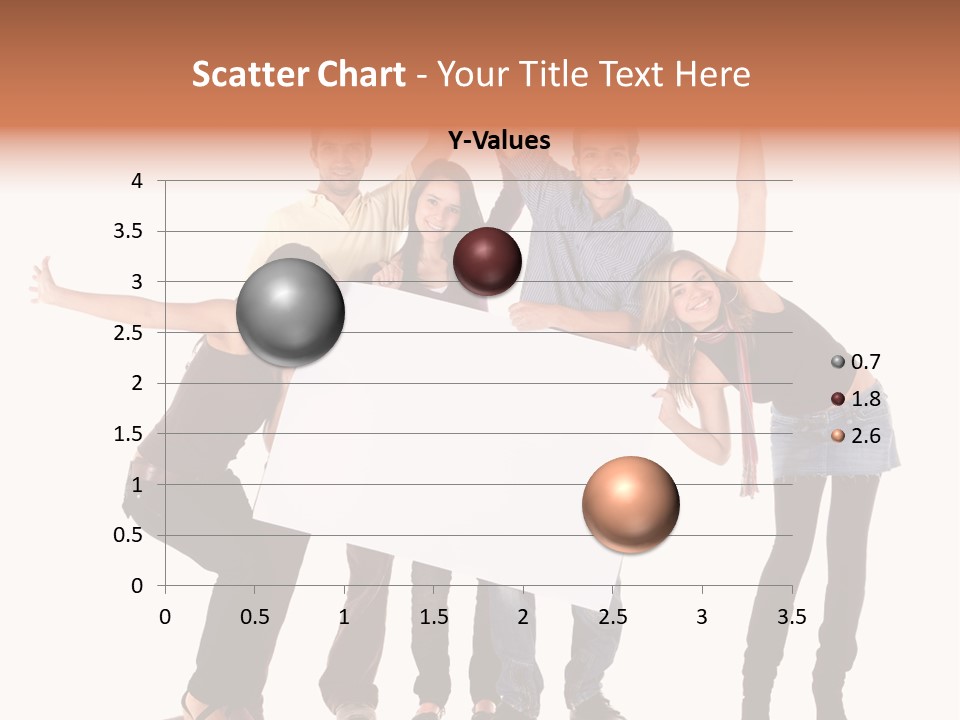 Scatter Chart - Your Title Text Here

Y-Values

4
3.5
3
2.5
2
1.5
1
0.5
0

0 0.5 1 1.5 2 2.5 3 3.5

0.7
1.8
2.6